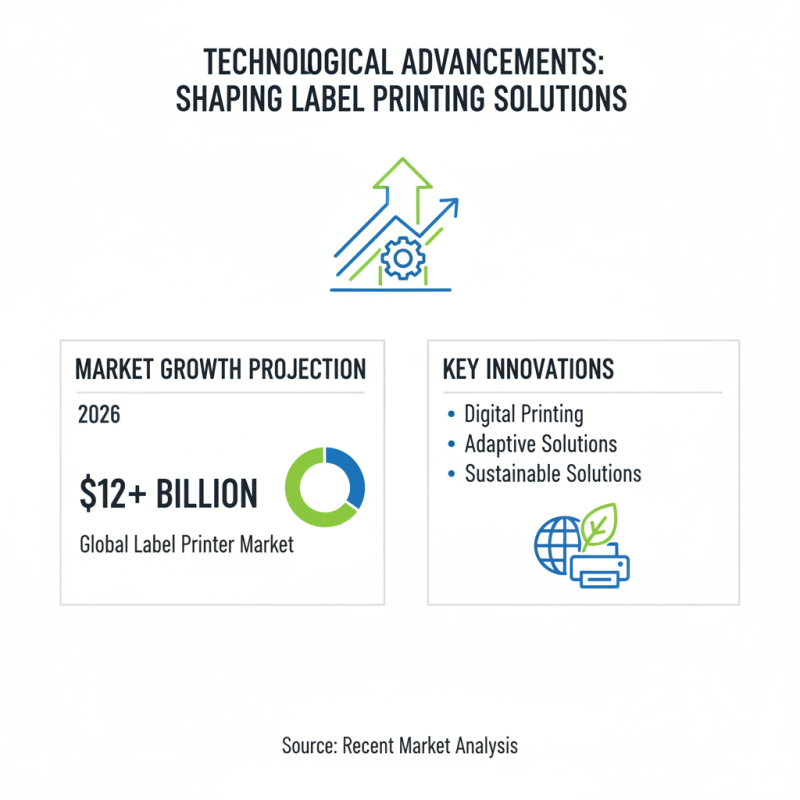 TECHNOLOGICAL ADVANCEMENTS: SHAPING LABEL PRINTING SOLUTIONS

MARKET GROWTH PROJECTION

2026

$12+ BILLION

Global Label Printer Market

KEY INNOVATIONS

• Digital Printing
• Adaptive Solutions
• Sustainable Solutions

Source: Recent Market Analysis